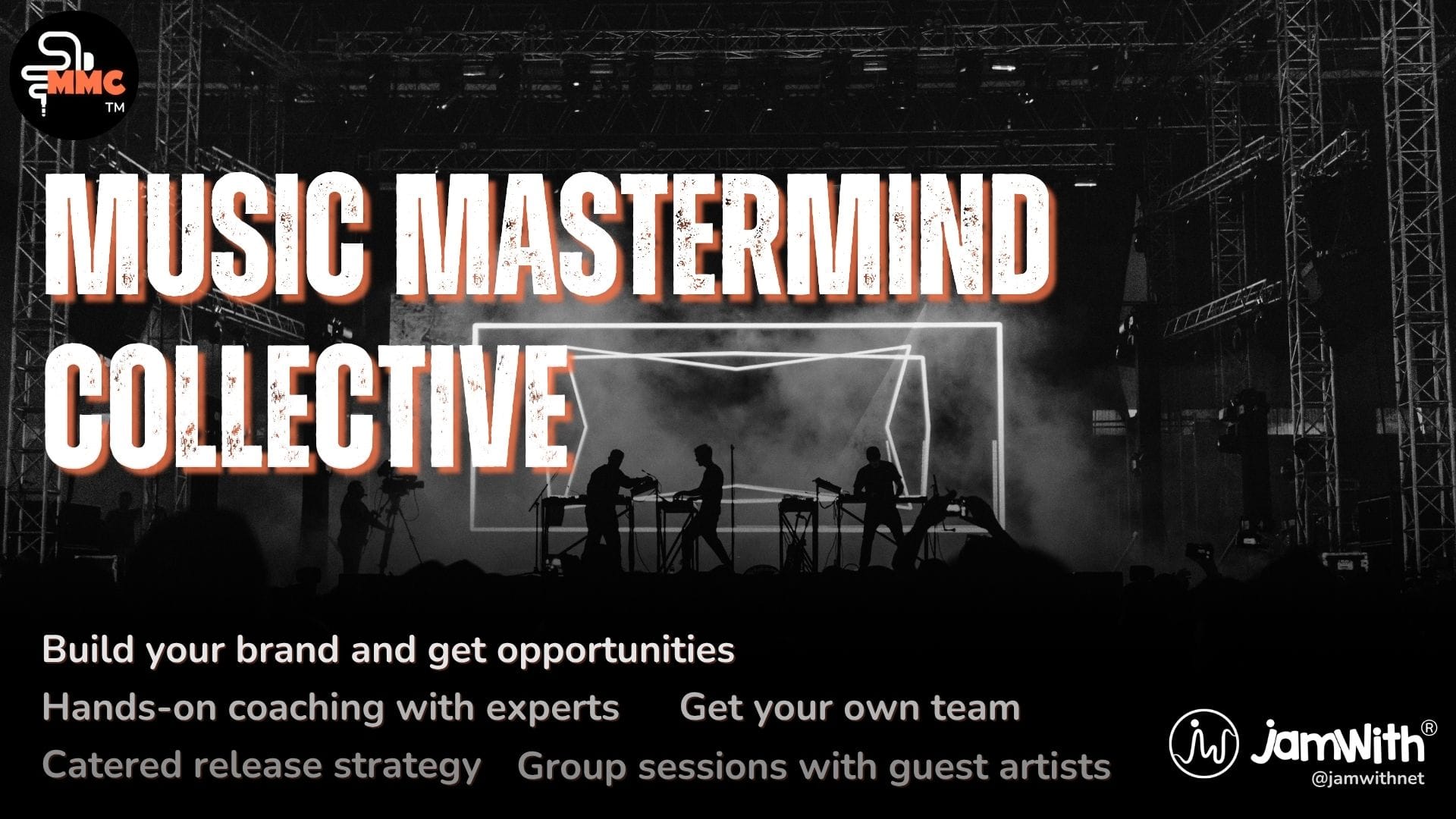 MMC
TM

MUSIC MASTERMIND COLLECTIVE

Build your brand and get opportunities

Hands-on coaching with experts    Get your own team

Catered release strategy    Group sessions with guest artists

jamWith®
@jamwithnet